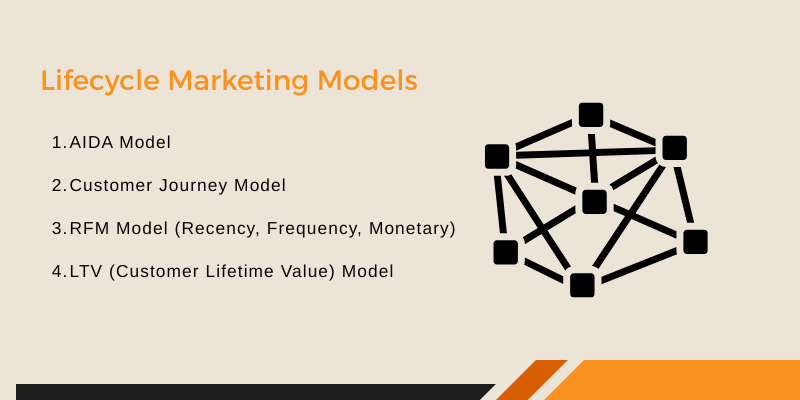 Lifecycle Marketing Models

1. AIDA Model

2. Customer Journey Model

3. RFM Model (Recency, Frequency, Monetary)

4. LTV (Customer Lifetime Value) Model